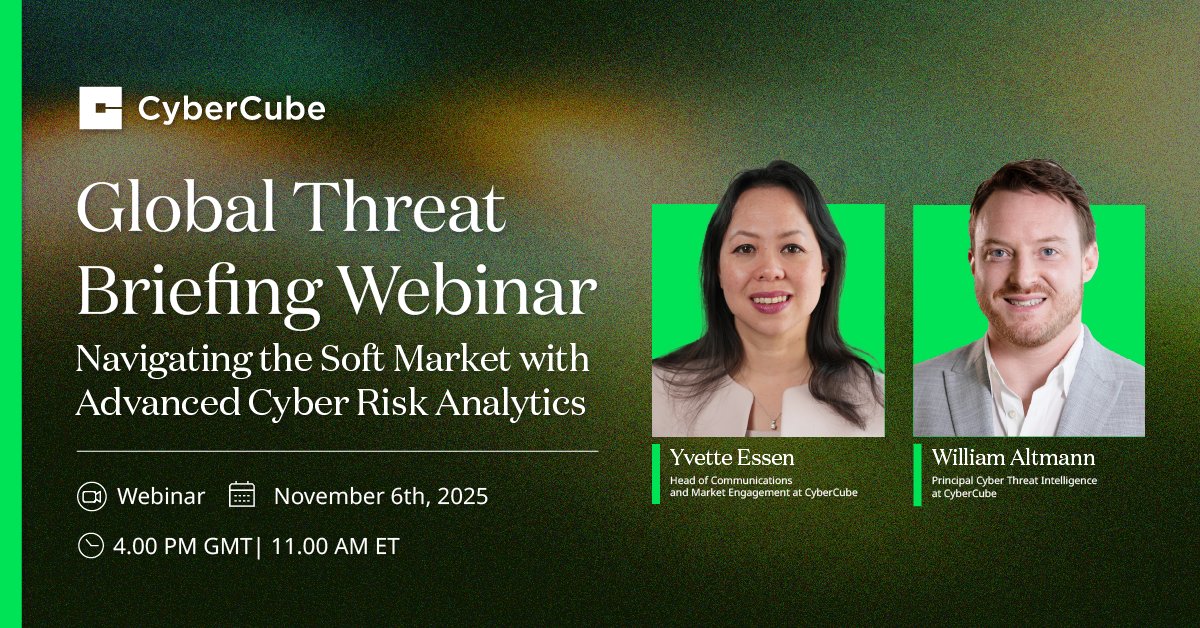 CyberCube

Global Threat Briefing Webinar

Navigating the Soft Market with Advanced Cyber Risk Analytics

Webinar

November 6th, 2025

4.00 PM GMT| 11.00 AM ET

Yvette Essen

Head of Communications and Market Engagement at CyberCube

William Altmann

Principal Cyber Threat Intelligence at CyberCube